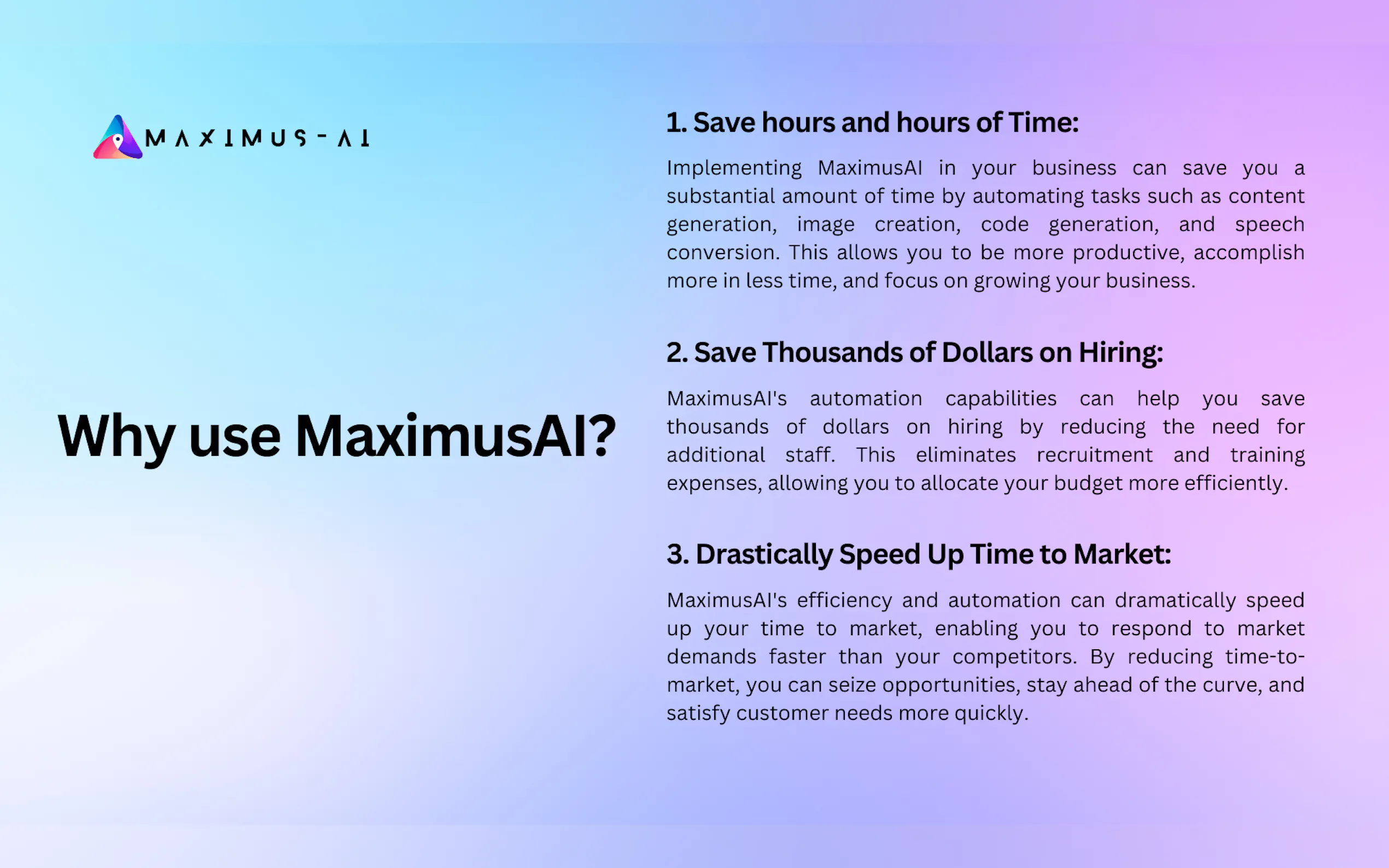 MAXIMUS-AI

Why use MaximusAI?

1. Save hours and hours of Time:

Implementing MaximusAI in your business can save you a substantial amount of time by automating tasks such as content generation, image creation, code generation, and speech conversion. This allows you to be more productive, accomplish more in less time, and focus on growing your business.

2. Save Thousands of Dollars on Hiring:

MaximusAI's automation capabilities can help you save thousands of dollars on hiring by reducing the need for additional staff. This eliminates recruitment and training expenses, allowing you to allocate your budget more efficiently.

3. Drastically Speed Up Time to Market:

MaximusAI's efficiency and automation can dramatically speed up your time to market, enabling you to respond to market demands faster than your competitors. By reducing time-to-market, you can seize opportunities, stay ahead of the curve, and satisfy customer needs more quickly.